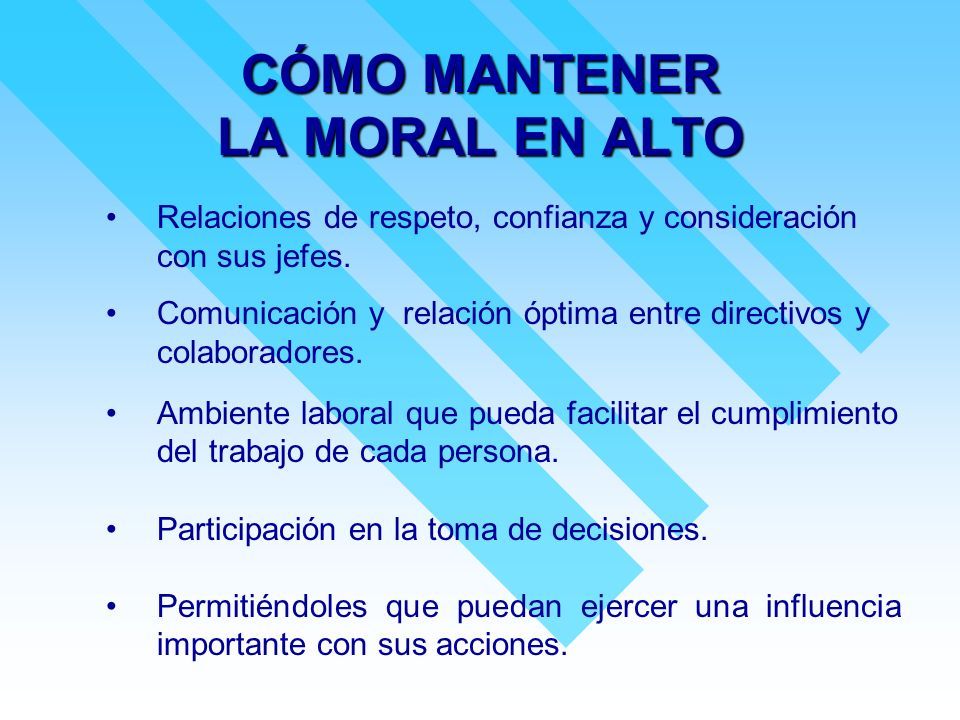 CÓMO MANTENER
LA MORAL EN ALTO

• Relaciones de respeto, confianza y consideración con sus jefes.

• Comunicación y relación óptima entre directivos y colaboradores.

• Ambiente laboral que pueda facilitar el cumplimiento del trabajo de cada persona.

• Participación en la toma de decisiones.

• Permitiéndoles que puedan ejercer una influencia importante con sus acciones.